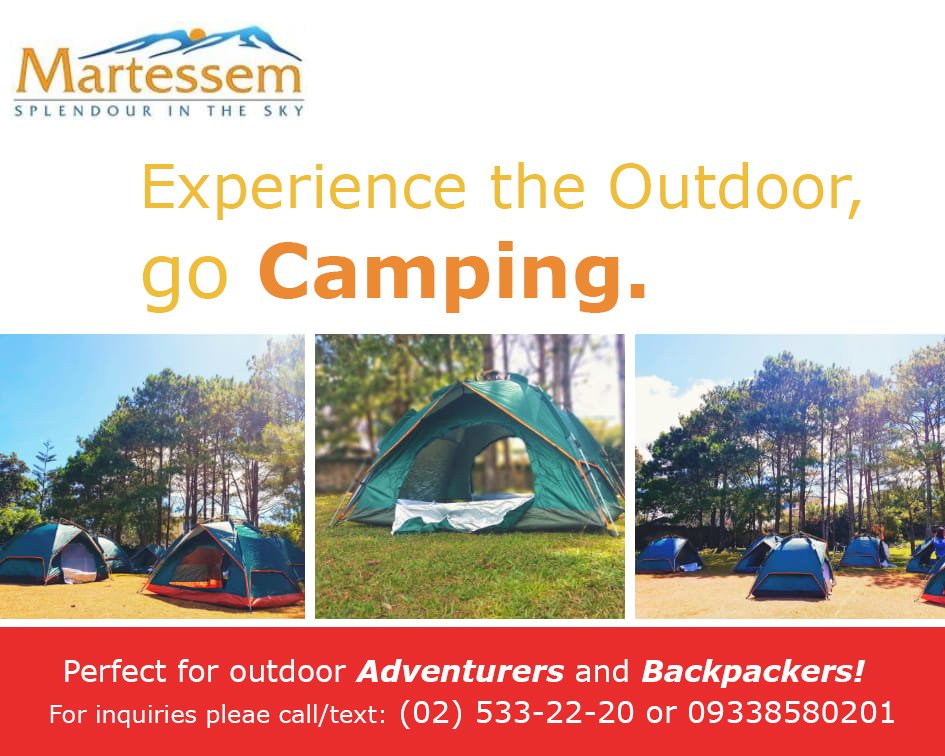 Martessem
SPLENDOUR IN THE SKY

Experience the Outdoor, go Camping.

Perfect for outdoor Adventurers and Backpackers!
For inquiries pleae call/text: (02) 533-22-20 or 09338580201